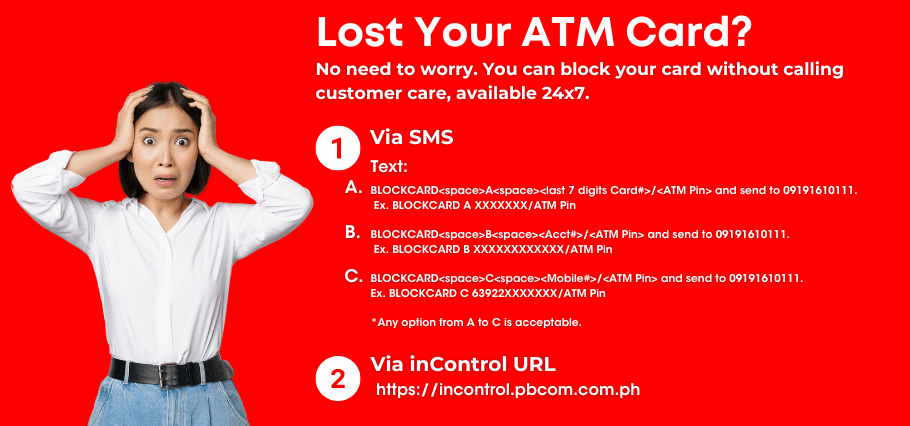 Lost Your ATM Card?
No need to worry. You can block your card without calling customer care, available 24x7.

1 Via SMS
Text:
A. BLOCKCARD<space>A<space><last 7 digits Card#>/<ATM Pin> and send to 09191610111.
Ex. BLOCKCARD A XXXXXXX/ATM Pin

B. BLOCKCARD<space>B<space><Acct#>/<ATM Pin> and send to 09191610111.
Ex. BLOCKCARD B XXXXXXXXXXXX/ATM Pin

C. BLOCKCARD<space>C<space><Mobile#>/<ATM Pin> and send to 09191610111.
Ex. BLOCKCARD C 63922XXXXXXX/ATM Pin

*Any option from A to C is acceptable.

2 Via inControl URL
https://incontrol.pbcom.com.ph